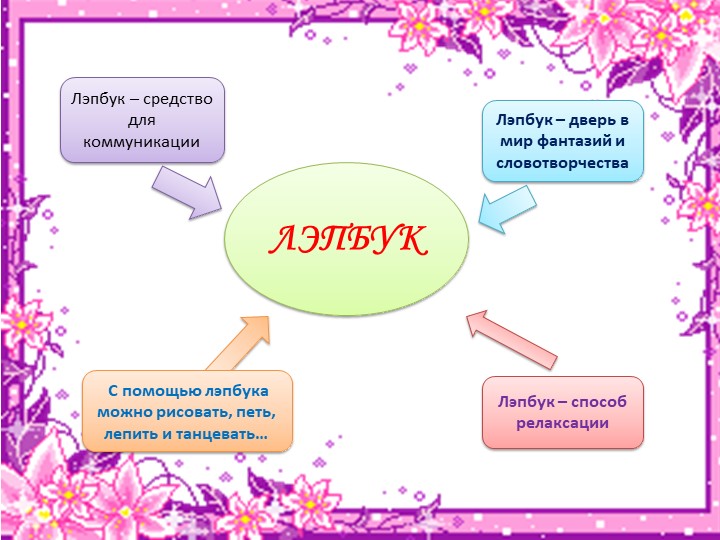 Лэпбук – средство для коммуникации

Лэпбук – дверь в мир фантазий и словотворчества

ЛЭПБУК

С помощью лэпбука можно рисовать, петь, лепить и танцевать…

Лэпбук – способ релаксации